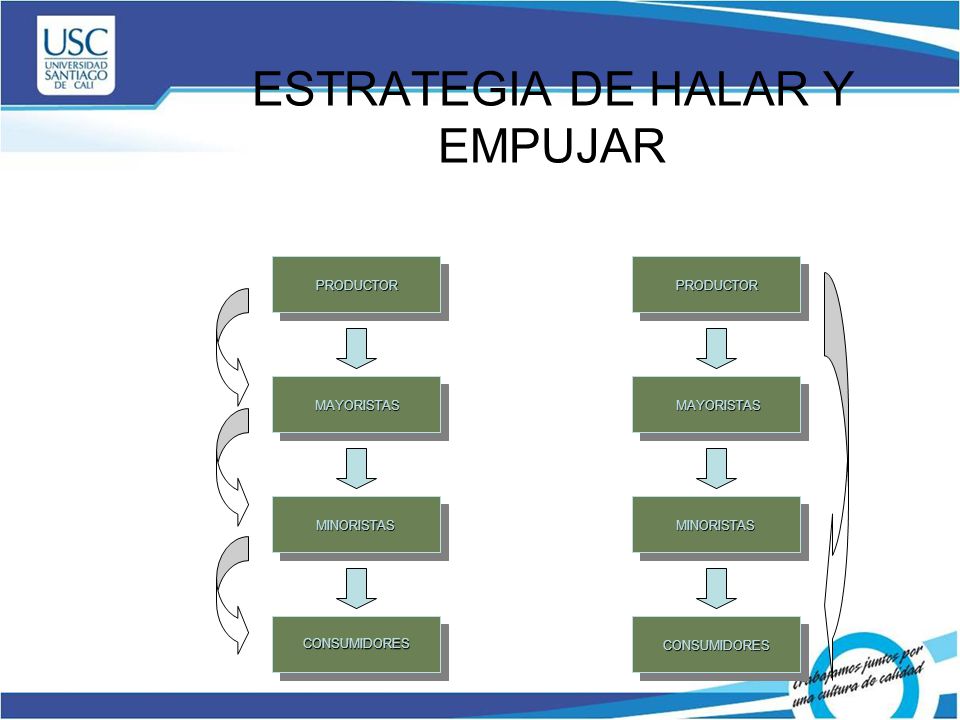 USC
UNIVERSIDAD SANTIAGO DE CALI

ESTRATEGIA DE HALAR Y EMPUJAR

PRODUCTOR

MAYORISTAS

MINORISTAS

CONSUMIDORES

PRODUCTOR

MAYORISTAS

MINORISTAS

CONSUMIDORES

trabajamos juntos por una cultura de calidad